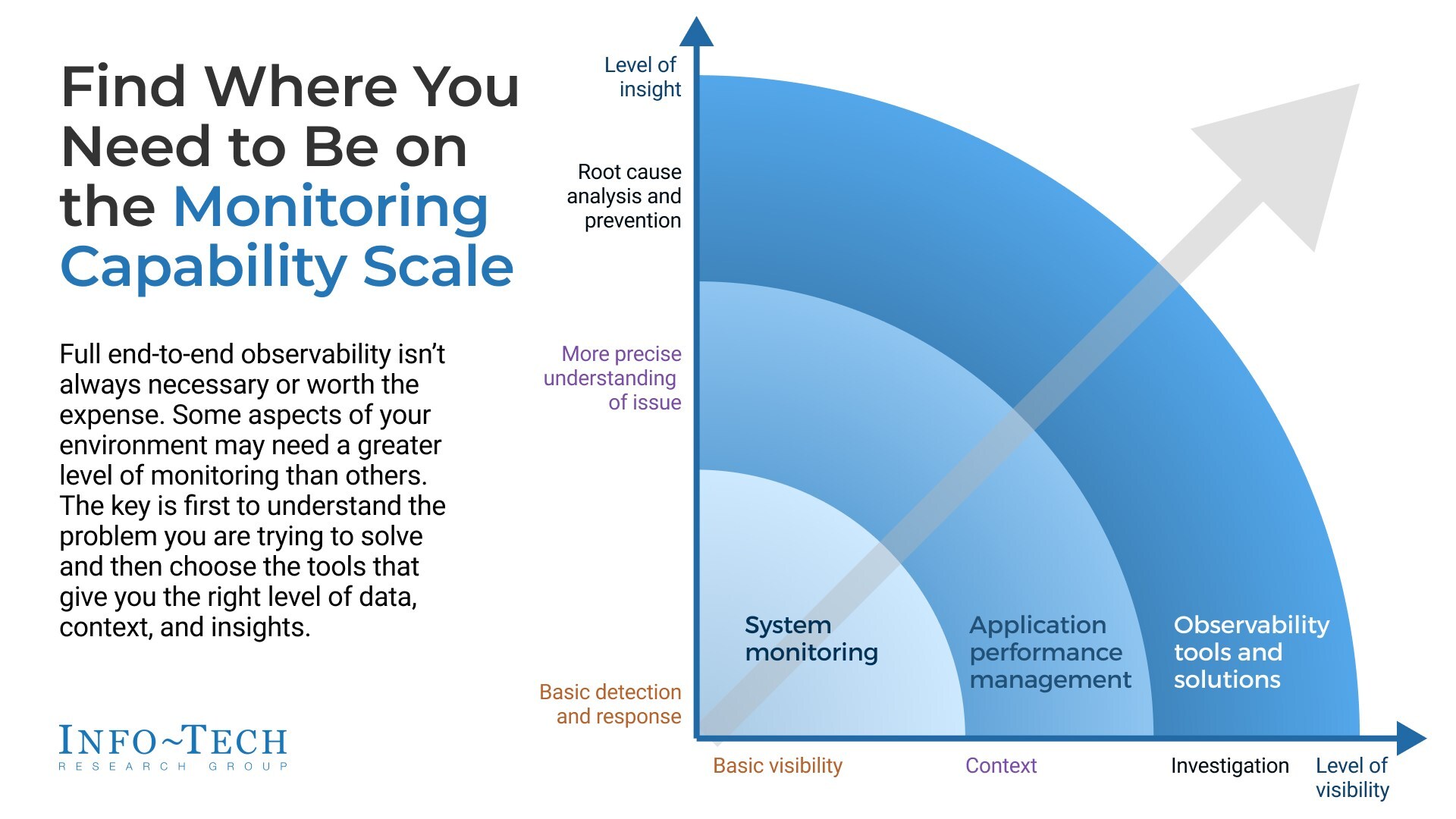 Find Where You Need to Be on the Monitoring Capability Scale

Full end-to-end observability isn't always necessary or worth the expense. Some aspects of your environment may need a greater level of monitoring than others. The key is first to understand the problem you are trying to solve and then choose the tools that give you the right level of data, context, and insights.

INFO~TECH
RESEARCH GROUP

Level of insight

Root cause analysis and prevention

More precise understanding of issue

Basic detection and response

System monitoring

Application performance management

Observability tools and solutions

Basic visibility

Context

Investigation

Level of visibility